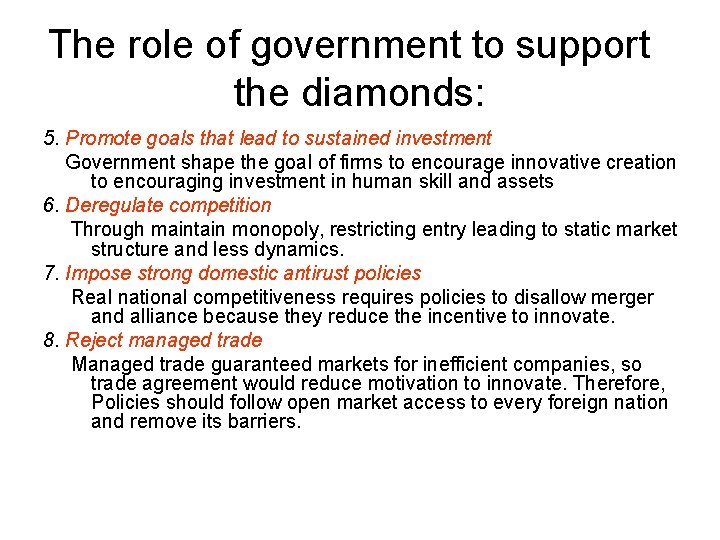 The role of government to support the diamonds:

5. Promote goals that lead to sustained investment

Government shape the goal of firms to encourage innovative creation to encouraging investment in human skill and assets

6. Deregulate competition

Through maintain monopoly, restricting entry leading to static market structure and less dynamics.

7. Impose strong domestic antirust policies

Real national competitiveness requires policies to disallow merger and alliance because they reduce the incentive to innovate.

8. Reject managed trade

Managed trade guaranteed markets for inefficient companies, so trade agreement would reduce motivation to innovate. Therefore, Policies should follow open market access to every foreign nation and remove its barriers.